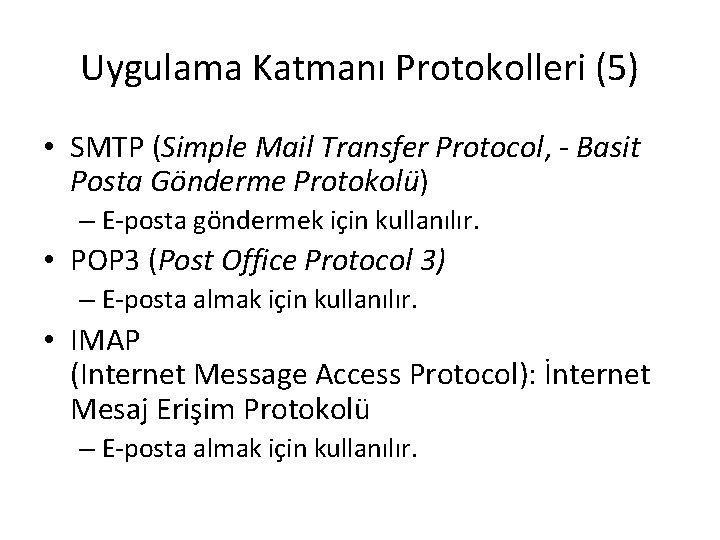 Uygulama Katmanı Protokolleri (5)

• SMTP (Simple Mail Transfer Protocol, - Basit Posta Gönderme Protokolü)
– E-posta göndermek için kullanılır.
• POP3 (Post Office Protocol 3)
– E-posta almak için kullanılır.
• IMAP
(Internet Message Access Protocol): İnternet Mesaj Erişim Protokolü
– E-posta almak için kullanılır.